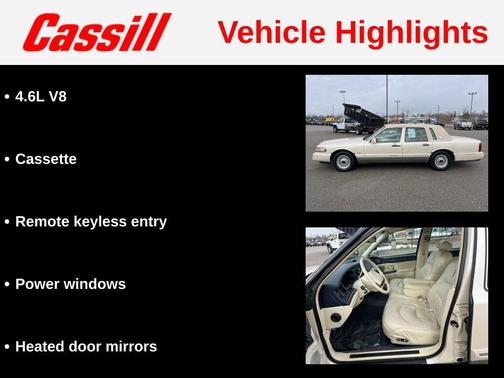 Cassill Vehicle Highlights

• 4.6L V8

• Cassette

• Remote keyless entry

• Power windows

• Heated door mirrors